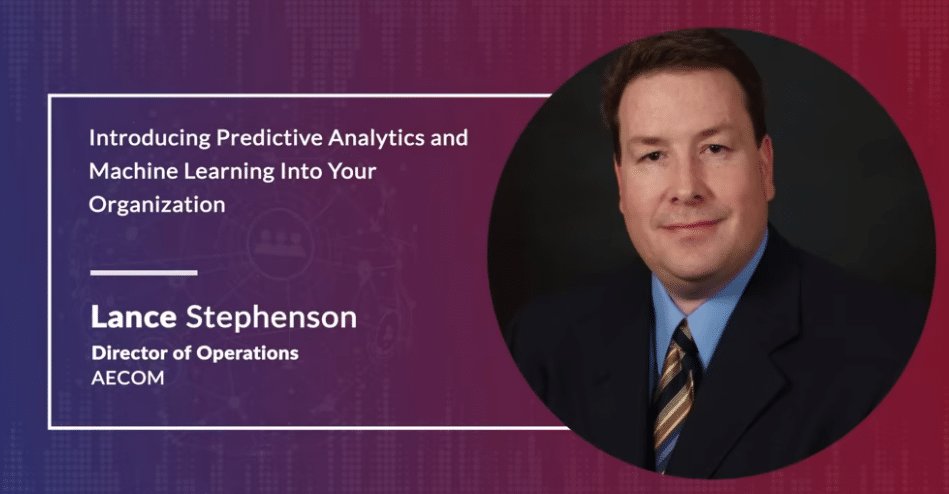 Introducing Predictive Analytics and Machine Learning Into Your Organization

Lance Stephenson
Director of Operations
AECOM